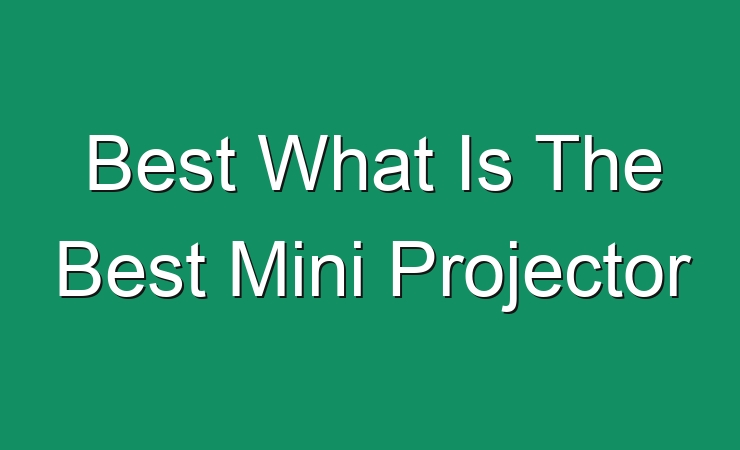 Best What Is The Best Mini Projector